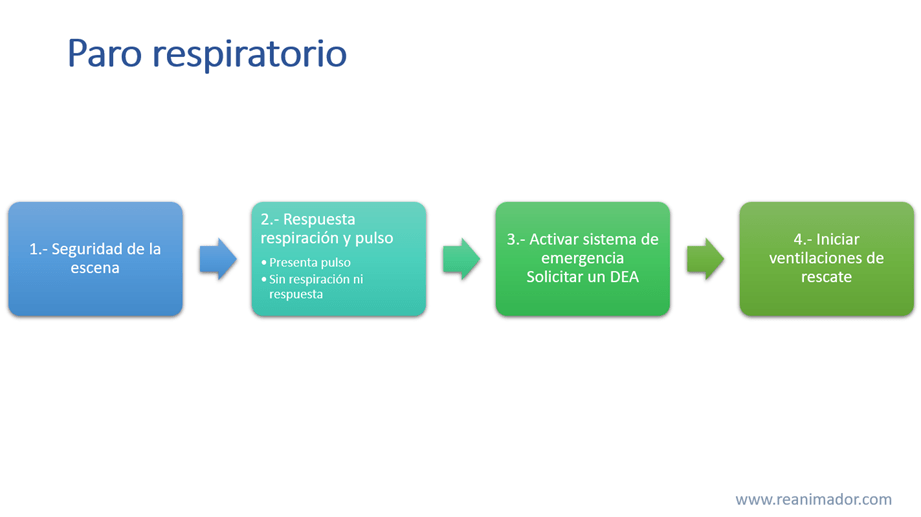 Paro respiratorio

1.- Seguridad de la escena

2.- Respuesta respiración y pulso
• Presenta pulso
• Sin respiración ni respuesta

3.- Activar sistema de emergencia
Solicitar un DEA

4.- Iniciar ventilaciones de rescate

www.reanimador.com